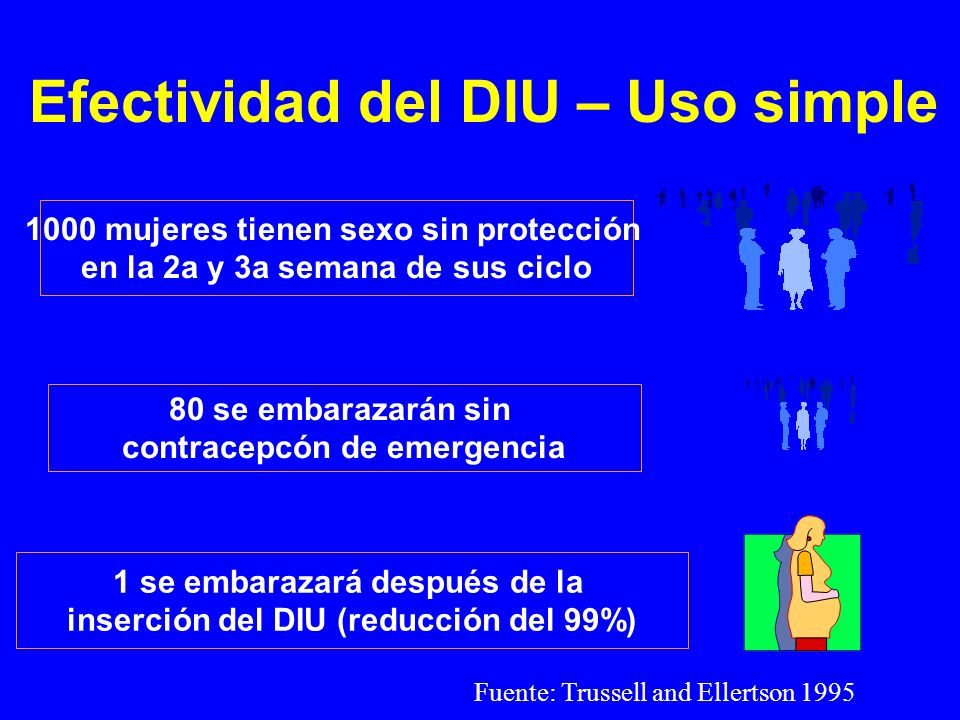 Efectividad del DIU – Uso simple

1000 mujeres tienen sexo sin protección en la 2a y 3a semana de sus ciclo

80 se embarazarán sin contracepcón de emergencia

1 se embarazará después de la inserción del DIU (reducción del 99%)

Fuente: Trussell and Ellertson 1995